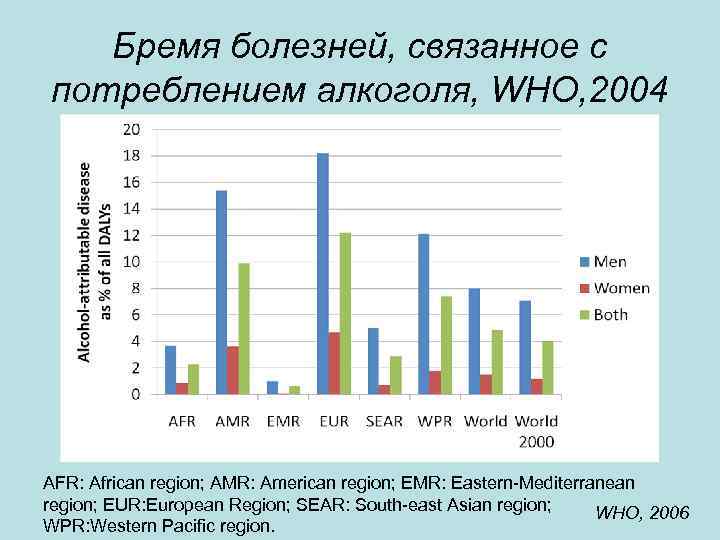 Бремя болезней, связанное с потреблением алкоголя, WHO,2004

Alcohol-attributable disease as % of all DALYs

20
18
16
14
12
10
8
6
4
2
0

AFR AMR EMR EUR SEAR WPR World World 2000

Men
Women
Both

AFR: African region; AMR: American region; EMR: Eastern-Mediterranean region; EUR:European Region; SEAR: South-east Asian region; WPR:Western Pacific region.

WHO, 2006